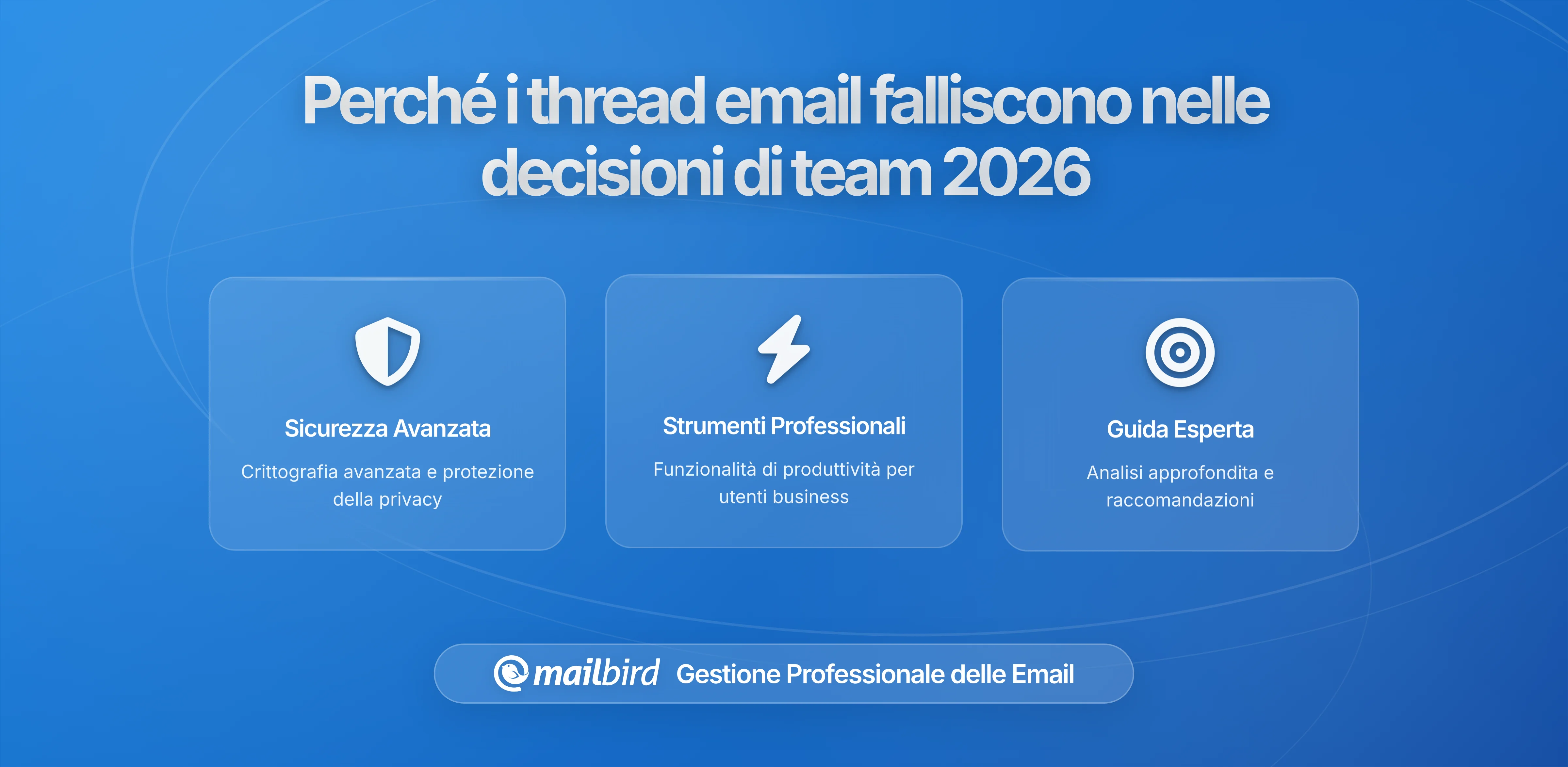 Perché i thread email falliscono nelle decisioni di team 2026

Sicurezza Avanzata

Crittografia avanzata e protezione della privacy

Strumenti Professionali

Funzionalità di produttività per utenti business

Guida Esperta

Analisi approfondita e raccomandazioni

mailbird Gestione Professionale delle Email